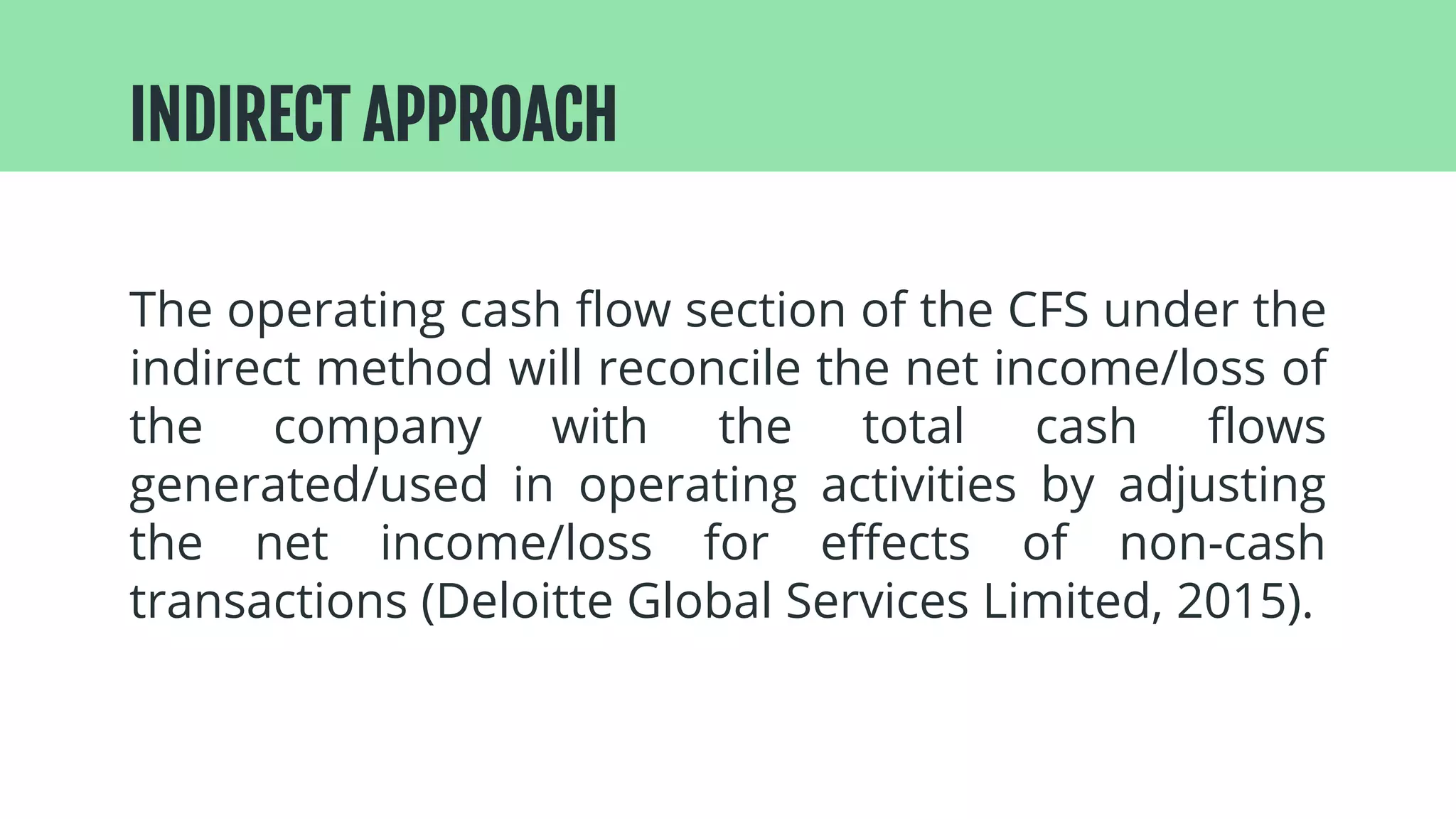 INDIRECT APPROACH

The operating cash flow section of the CFS under the indirect method will reconcile the net income/loss of the company with the total cash flows generated/used in operating activities by adjusting the net income/loss for effects of non-cash transactions (Deloitte Global Services Limited, 2015).